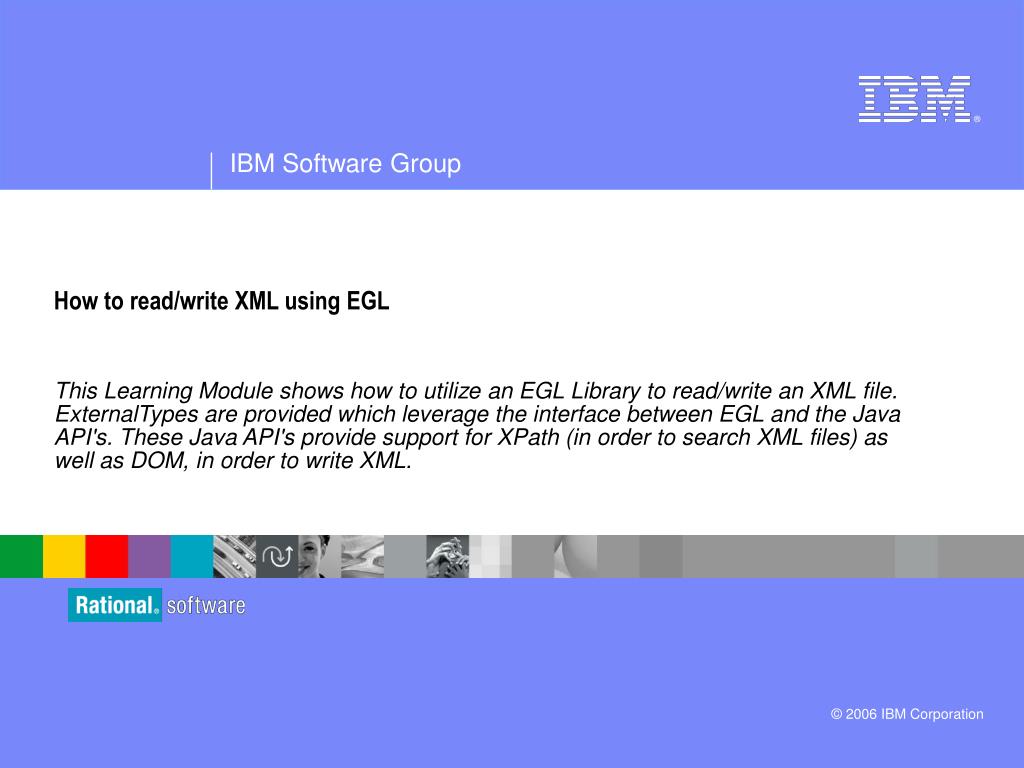 IBM®

IBM Software Group

How to read/write XML using EGL

This Learning Module shows how to utilize an EGL Library to read/write an XML file. ExternalTypes are provided which leverage the interface between EGL and the Java API's. These Java API's provide support for XPath (in order to search XML files) as well as DOM, in order to write XML.

Rational® software

© 2006 IBM Corporation